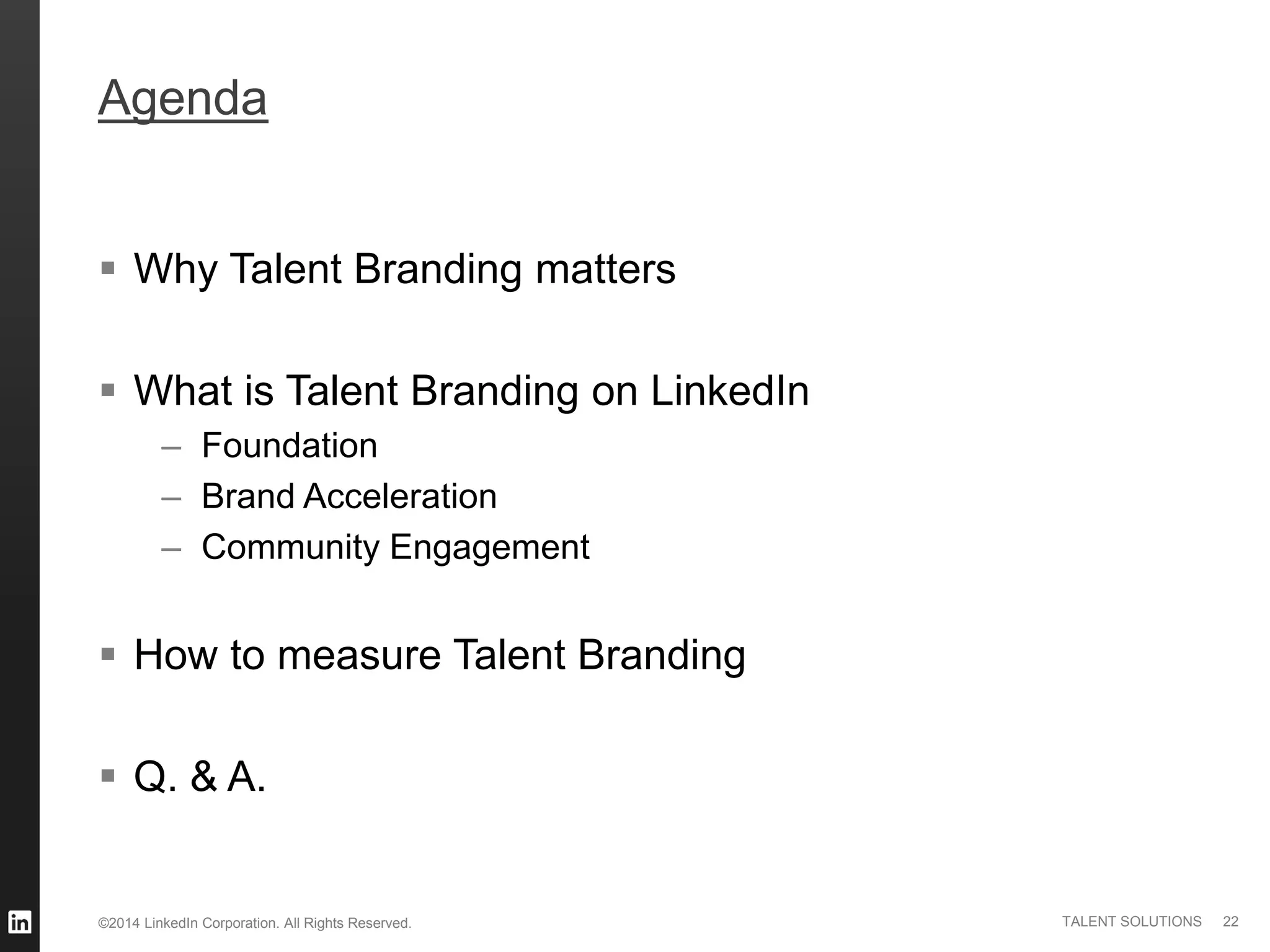 Agenda

▪ Why Talent Branding matters

▪ What is Talent Branding on LinkedIn
– Foundation
– Brand Acceleration
– Community Engagement

▪ How to measure Talent Branding

▪ Q. & A.

in

©2014 LinkedIn Corporation. All Rights Reserved.

TALENT SOLUTIONS 22